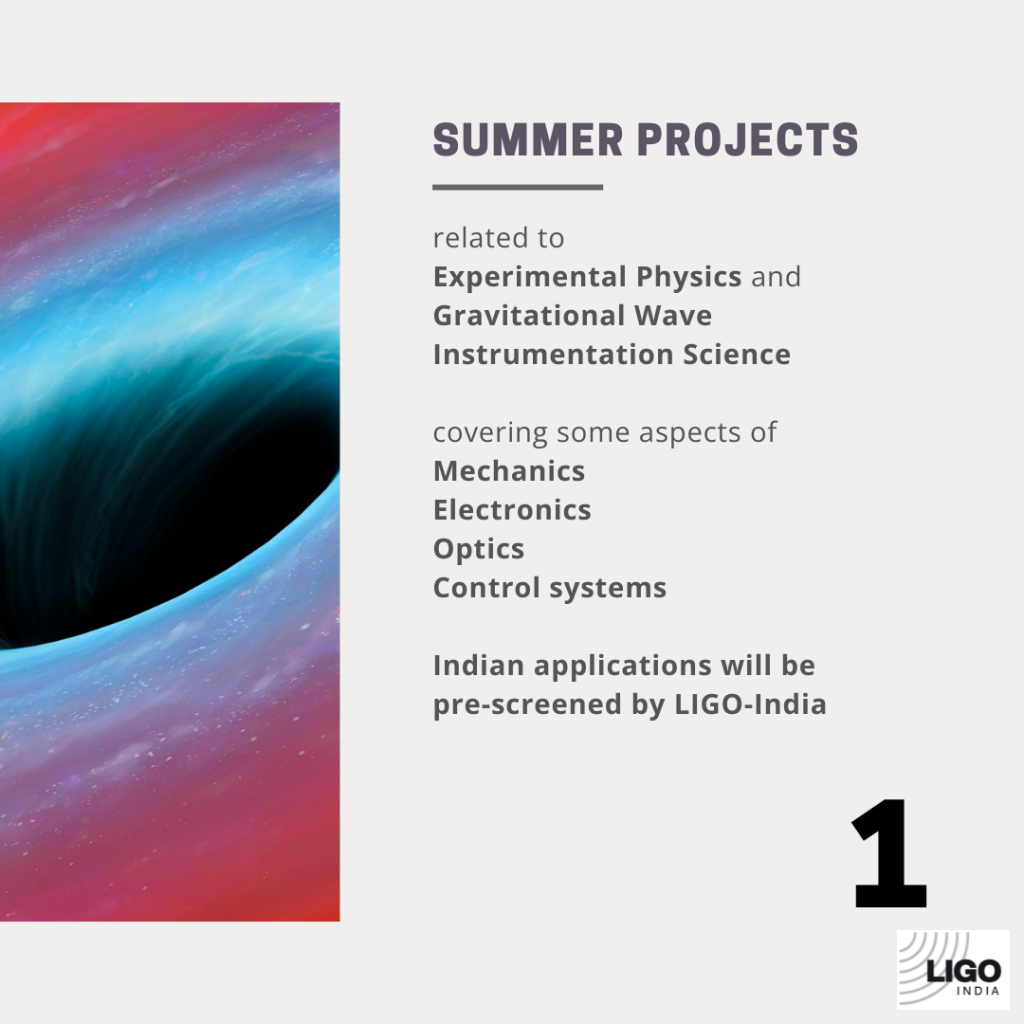 SUMMER PROJECTS

related to
Experimental Physics and
Gravitational Wave
Instrumentation Science

covering some aspects of
Mechanics
Electronics
Optics
Control systems

Indian applications will be pre-screened by LIGO-India

1

LIGO
INDIA